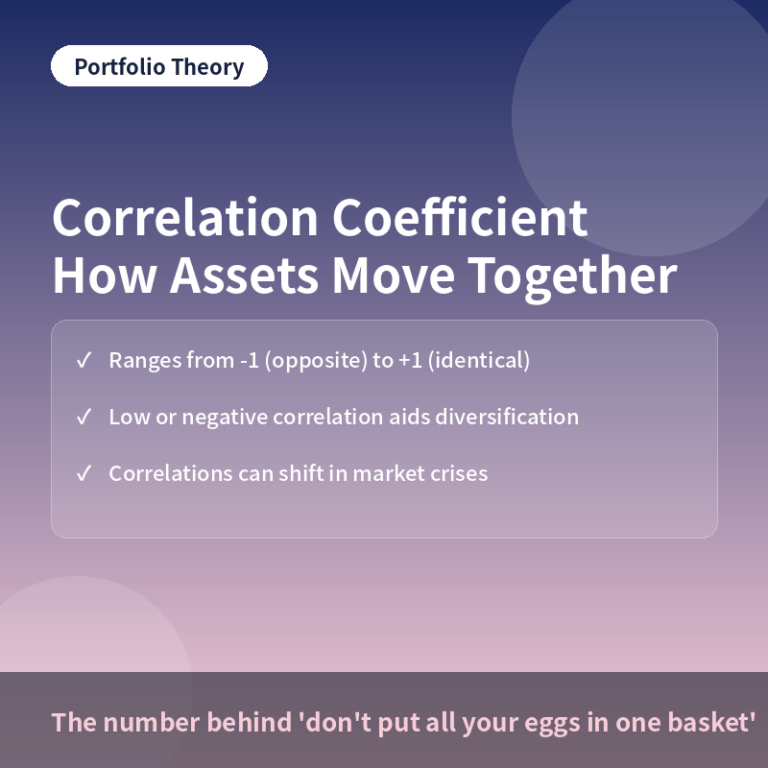 Portfolio Theory

Correlation Coefficient
How Assets Move Together

✓ Ranges from -1 (opposite) to +1 (identical)

✓ Low or negative correlation aids diversification

✓ Correlations can shift in market crises

The number behind 'don't put all your eggs in one basket'